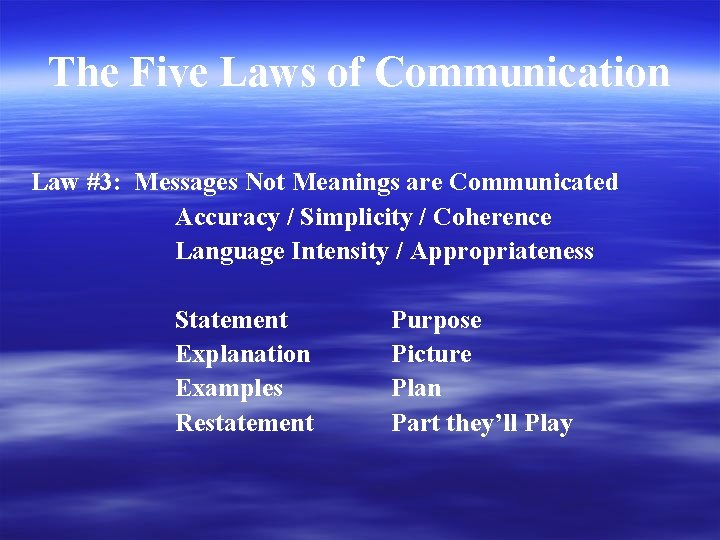 The Five Laws of Communication

Law #3: Messages Not Meanings are Communicated
Accuracy / Simplicity / Coherence
Language Intensity / Appropriateness

Statement
Explanation
Examples
Restatement

Purpose
Picture
Plan
Part they'll Play